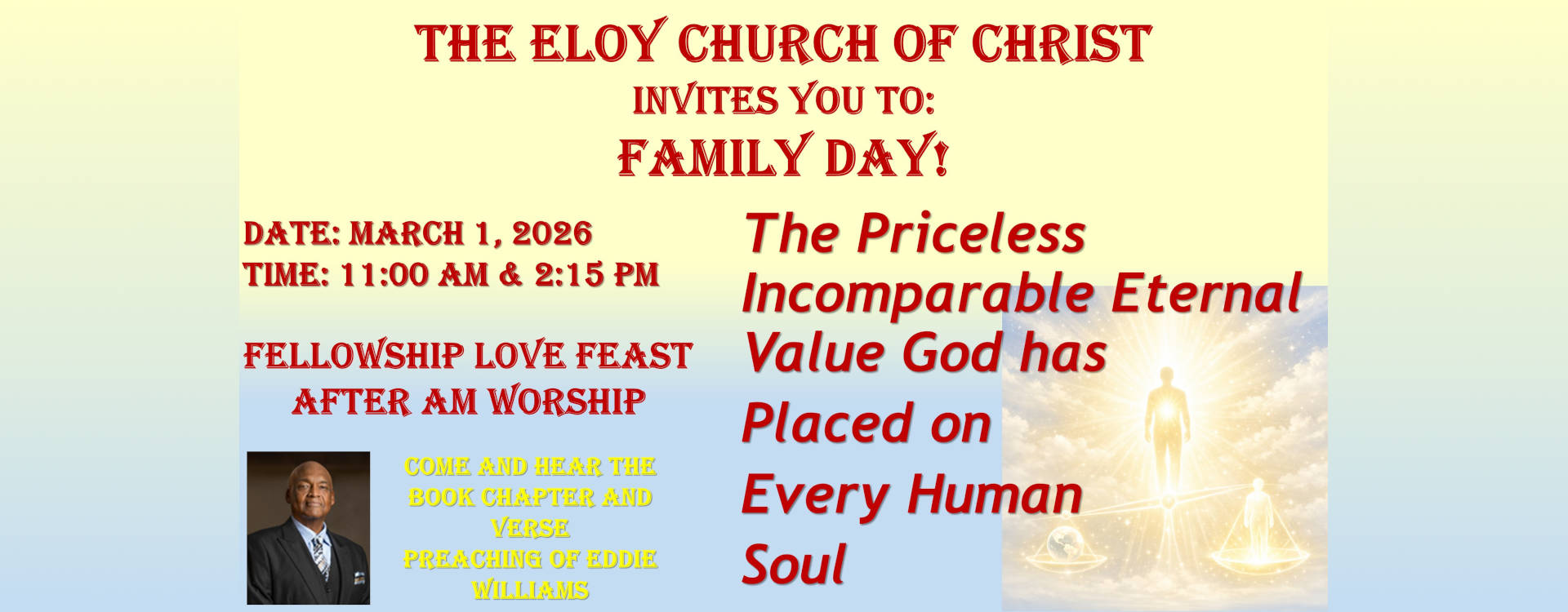 THE ELOY CHURCH OF CHRIST
INVITES YOU TO:
FAMILY DAY!

DATE: MARCH 1, 2026
TIME: 11:00 AM & 2:15 PM

FELLOWSHIP LOVE FEAST
AFTER AM WORSHIP

COME AND HEAR THE BOOK CHAPTER AND VERSE PREACHING OF EDDIE WILLIAMS

The Priceless Incomparable Eternal Value God has Placed on Every Human Soul